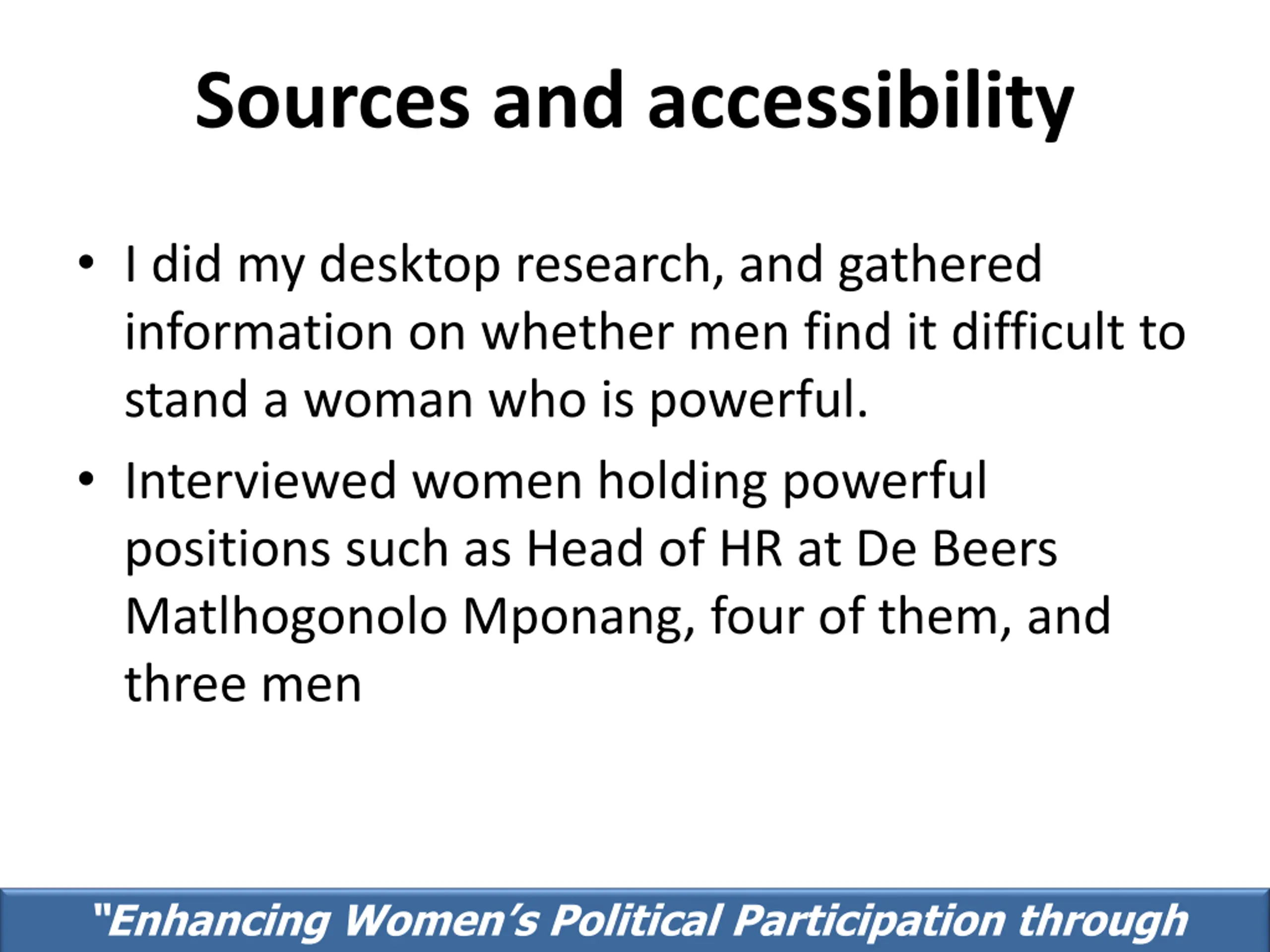 Sources and accessibility

• I did my desktop research, and gathered information on whether men find it difficult to stand a woman who is powerful.

• Interviewed women holding powerful positions such as Head of HR at De Beers Matlhogonolo Mponang, four of them, and three men

"Enhancing Women's Political Participation through